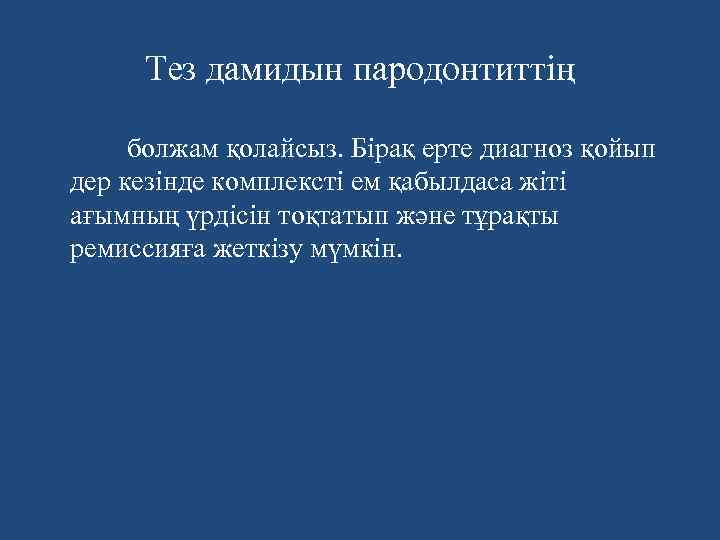 Тез дамидын пародонтиттің

болжам қолайсыз. Бірақ ерте диагноз қойып дер кезінде комплексті ем қабылдаса жіті ағымның үрдісін тоқтатып және тұрақты ремиссияға жеткізу мүмкін.